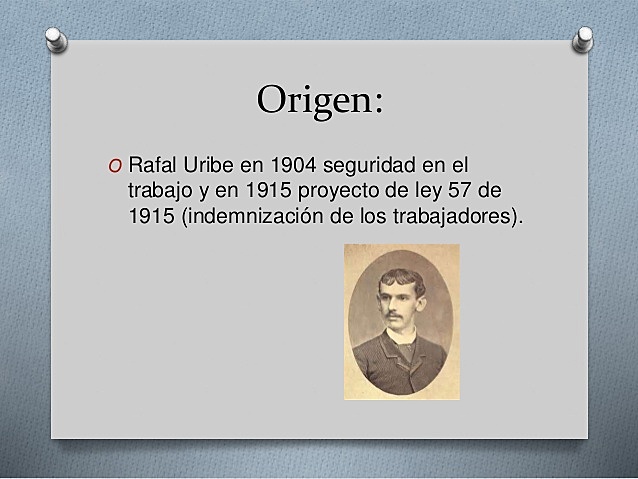 Origen:

O Rafal Uribe en 1904 seguridad en el trabajo y en 1915 proyecto de ley 57 de 1915 (indemnización de los trabajadores).